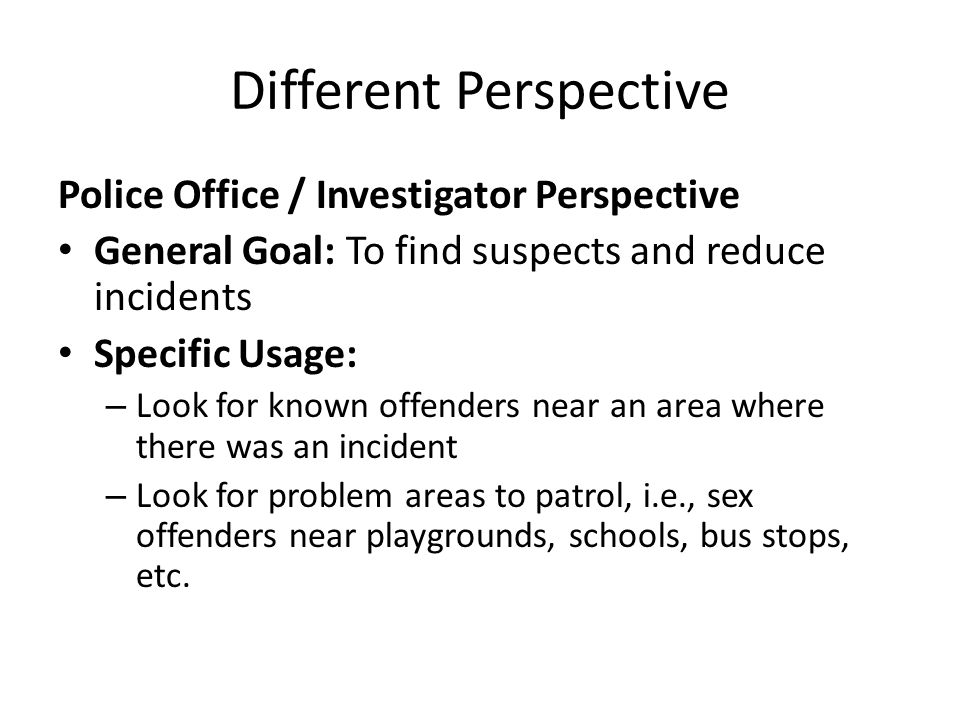 Different Perspective

Police Office / Investigator Perspective

• General Goal: To find suspects and reduce incidents

• Specific Usage:

– Look for known offenders near an area where there was an incident

– Look for problem areas to patrol, i.e., sex offenders near playgrounds, schools, bus stops, etc.